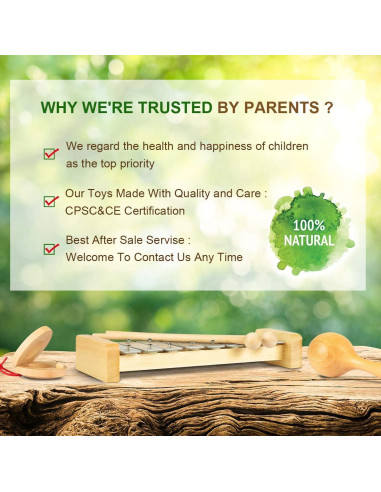 WHY WE'RE TRUSTED BY PARENTS ?

We regard the health and happiness of children as the top priority

Our Toys Made With Quality and Care : CPSC&CE Certification

Best After Sale Servise : Welcome To Contact Us Any Time

100% NATURAL